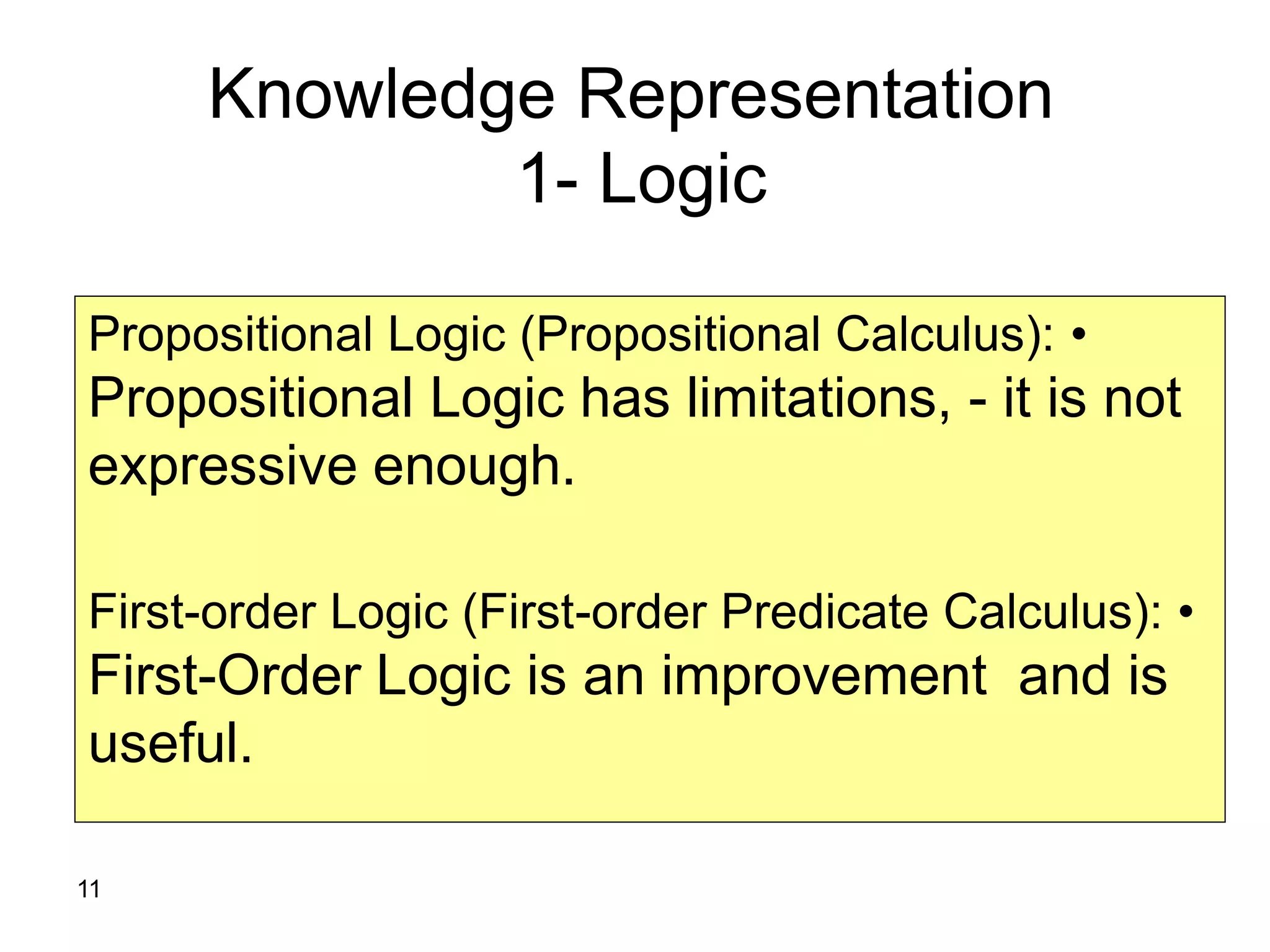 Knowledge Representation
1- Logic

Propositional Logic (Propositional Calculus): • Propositional Logic has limitations, - it is not expressive enough.

First-order Logic (First-order Predicate Calculus): • First-Order Logic is an improvement  and is useful.

11